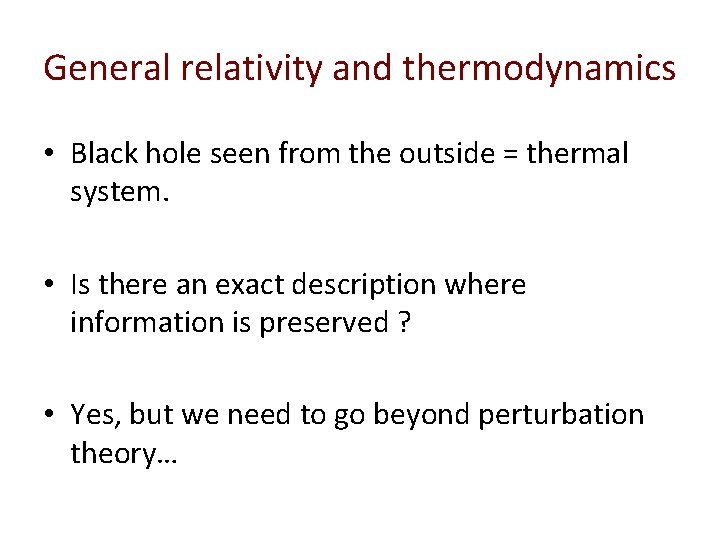 General relativity and thermodynamics

• Black hole seen from the outside = thermal system.

• Is there an exact description where information is preserved ?

• Yes, but we need to go beyond perturbation theory…